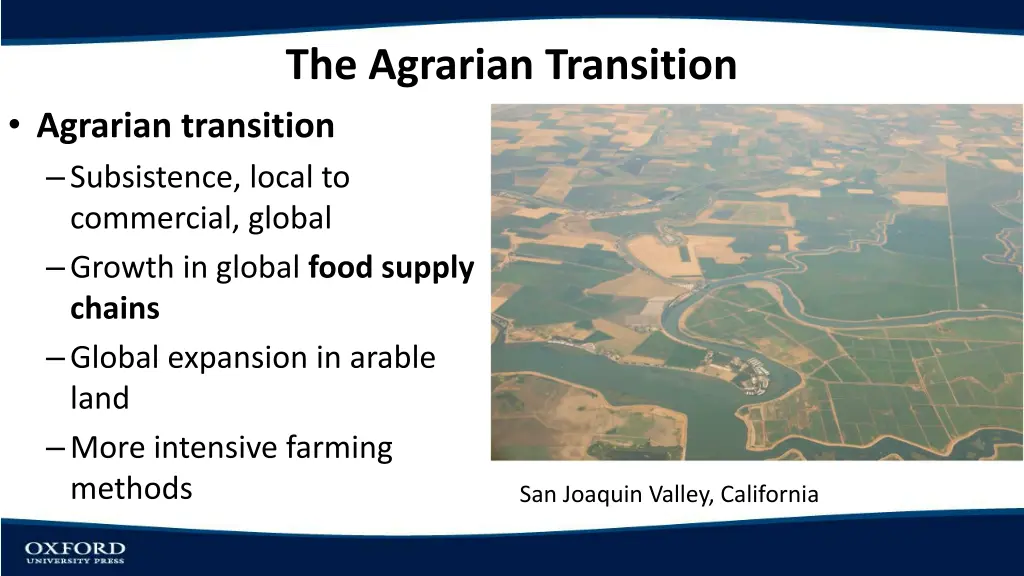 The Agrarian Transition

• Agrarian transition
– Subsistence, local to commercial, global
– Growth in global food supply chains
– Global expansion in arable land
– More intensive farming methods

San Joaquin Valley, California

OXFORD
UNIVERSITY PRESS